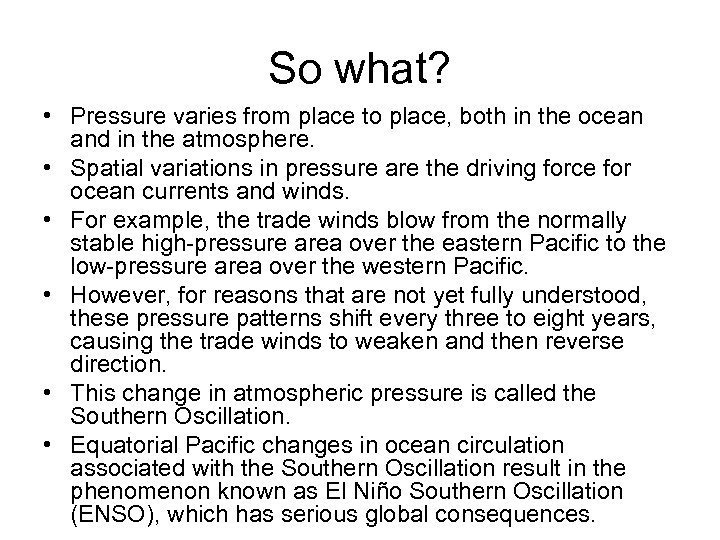 So what?

• Pressure varies from place to place, both in the ocean and in the atmosphere.
• Spatial variations in pressure are the driving force for ocean currents and winds.
• For example, the trade winds blow from the normally stable high-pressure area over the eastern Pacific to the low-pressure area over the western Pacific.
• However, for reasons that are not yet fully understood, these pressure patterns shift every three to eight years, causing the trade winds to weaken and then reverse direction.
• This change in atmospheric pressure is called the Southern Oscillation.
• Equatorial Pacific changes in ocean circulation associated with the Southern Oscillation result in the phenomenon known as El Niño Southern Oscillation (ENSO), which has serious global consequences.